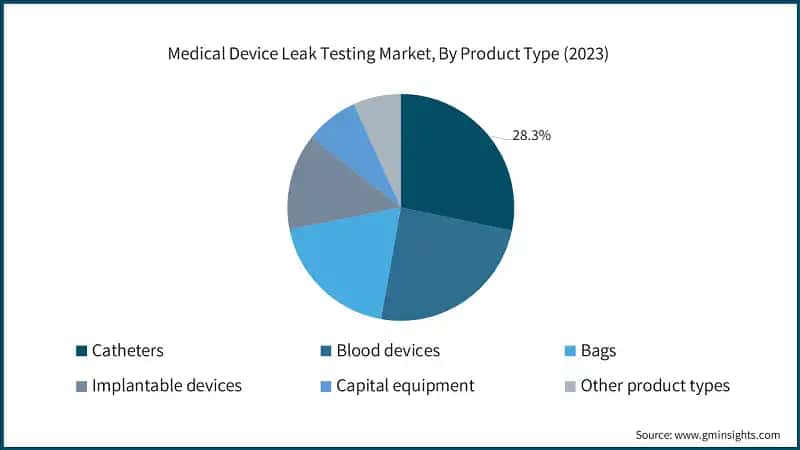 Medical Device Leak Testing Market, By Product Type (2023)

28.3%

Catheters
Blood devices
Bags
Implantable devices
Capital equipment
Other product types

Source: www.gminsights.com